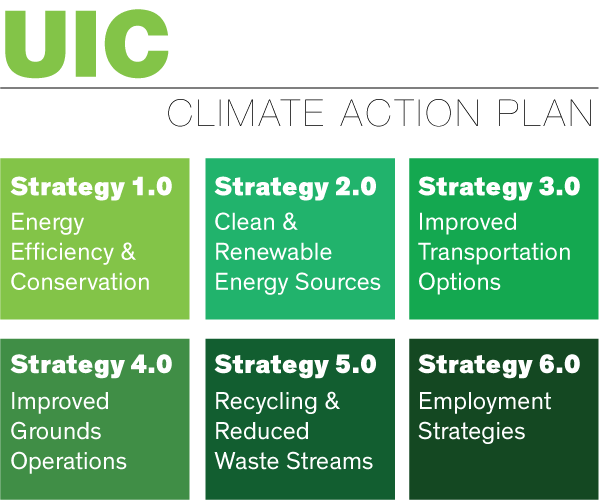 UIC

CLIMATE ACTION PLAN

Strategy 1.0
Energy Efficiency & Conservation

Strategy 2.0
Clean & Renewable Energy Sources

Strategy 3.0
Improved Transportation Options

Strategy 4.0
Improved Grounds Operations

Strategy 5.0
Recycling & Reduced Waste Streams

Strategy 6.0
Employment Strategies